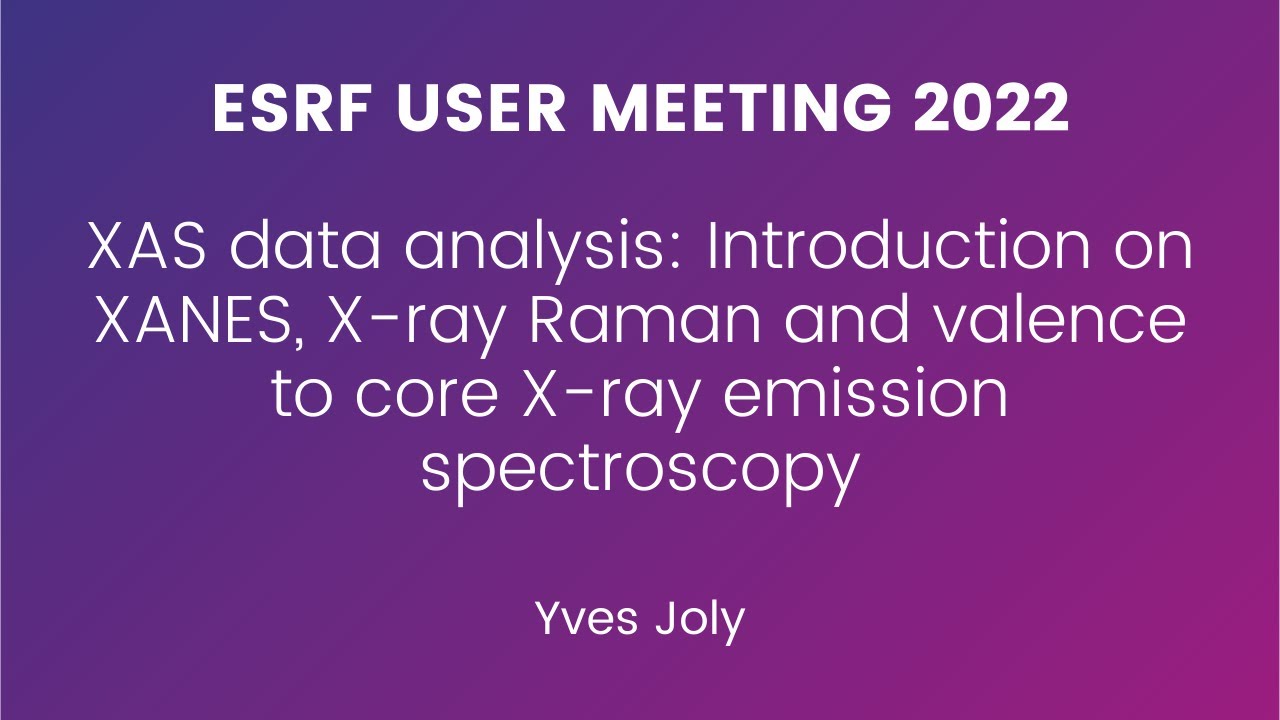 ESRF USER MEETING 2022

XAS data analysis: Introduction on XANES, X-ray Raman and valence to core X-ray emission spectroscopy

Yves Joly